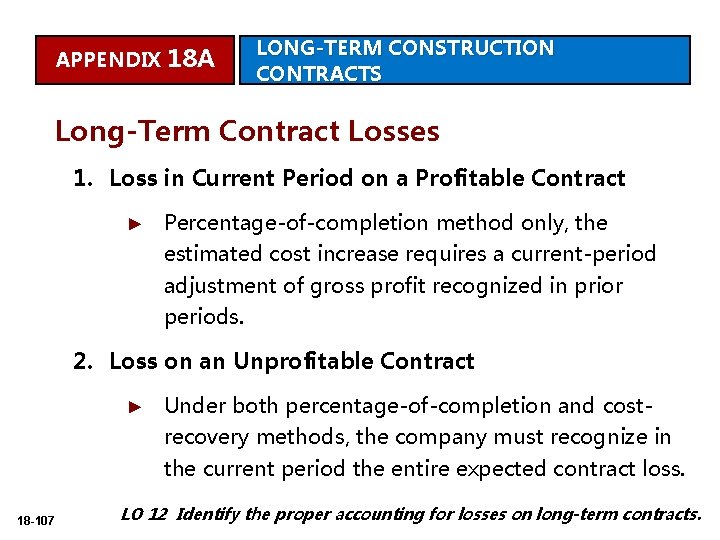 APPENDIX 18A

LONG-TERM CONSTRUCTION CONTRACTS

Long-Term Contract Losses

1. Loss in Current Period on a Profitable Contract

► Percentage-of-completion method only, the estimated cost increase requires a current-period adjustment of gross profit recognized in prior periods.

2. Loss on an Unprofitable Contract

► Under both percentage-of-completion and cost-recovery methods, the company must recognize in the current period the entire expected contract loss.

18-107

LO 12 Identify the proper accounting for losses on long-term contracts.